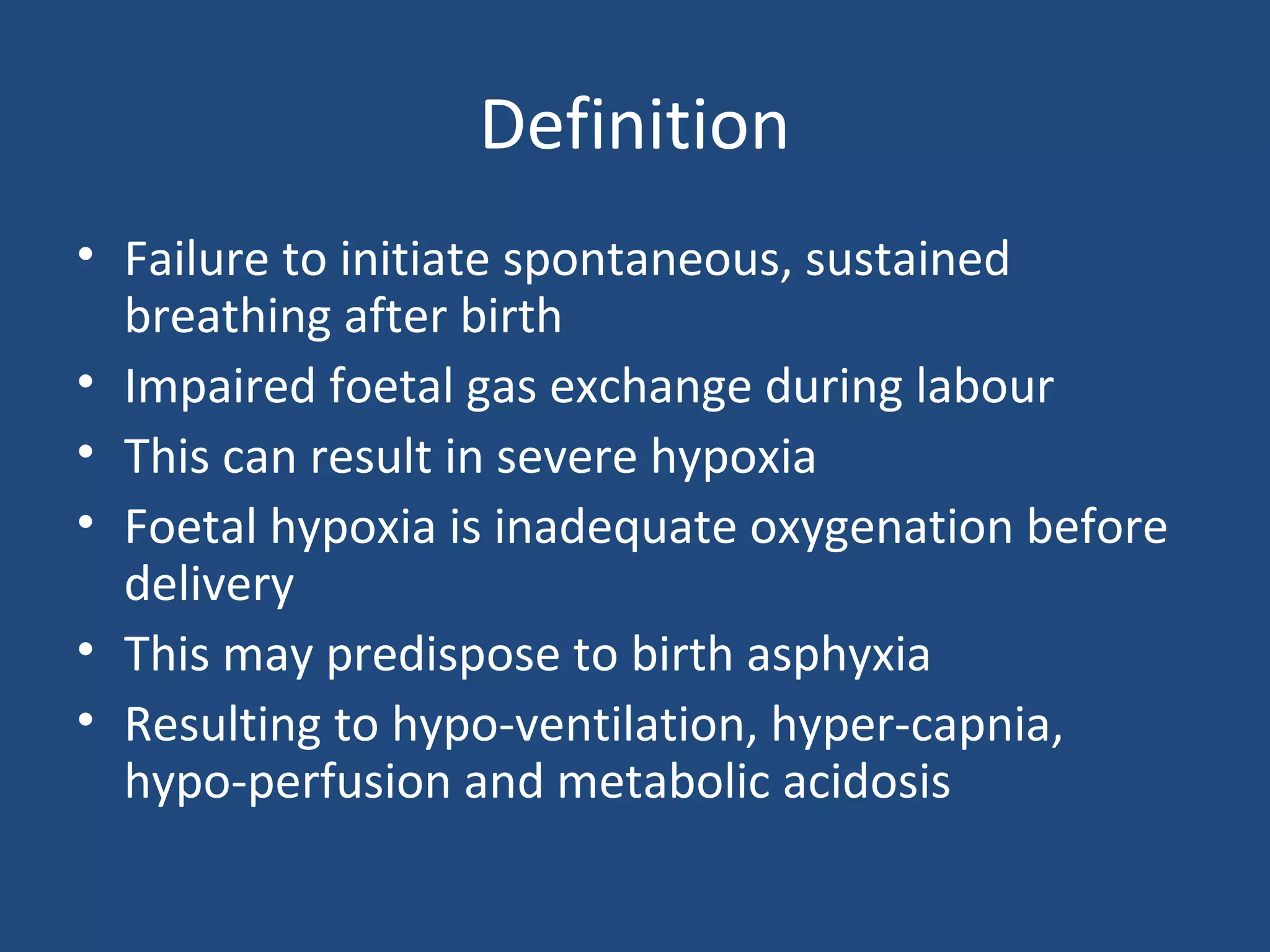 Definition

• Failure to initiate spontaneous, sustained breathing after birth
• Impaired foetal gas exchange during labour
• This can result in severe hypoxia
• Foetal hypoxia is inadequate oxygenation before delivery
• This may predispose to birth asphyxia
• Resulting to hypo-ventilation, hyper-capnia, hypo-perfusion and metabolic acidosis